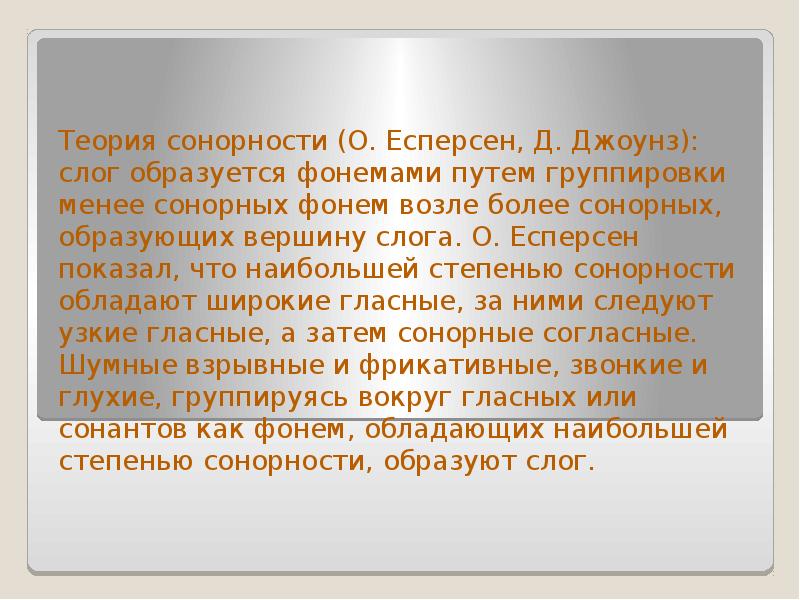 Теория сонорности (О. Есперсен, Д. Джоунз): слог образуется фонемами путем группировки менее сонорных фонем возле более сонорных, образующих вершину слога. О. Есперсен показал, что наибольшей степенью сонорности обладают широкие гласные, за ними следуют узкие гласные, а затем сонорные согласные. Шумные взрывные и фрикативные, звонкие и глухие, группируясь вокруг гласных или сонантов как фонем, обладающих наибольшей степенью сонорности, образуют слог.